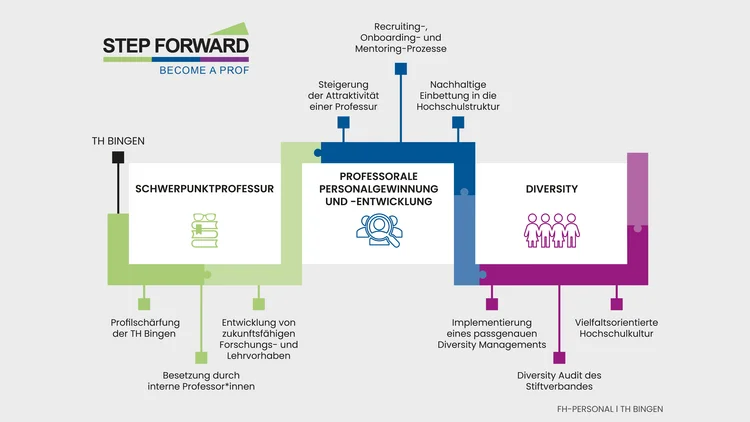 STEP FORWARD
BECOME A PROF

Recruiting-, Onboarding- und Mentoring-Prozesse

Steigerung der Attraktivität einer Professur

Nachhaltige Einbettung in die Hochschulstruktur

TH BINGEN

SCHWERPUNKTPROFESSUR

PROFESSORALE PERSONALGEWINNUNG UND -ENTWICKLUNG

DIVERSITY

Profilschärfung der TH Bingen

Entwicklung von zukunftsfähigen Forschungs- und Lehrvorhaben

Besetzung durch interne Professor*innen

Implementierung eines passgenauen Diversity Managements

Vielfaltsorientierte Hochschulkultur

Diversity Audit des Stiftverbandes

FH-PERSONAL | TH BINGEN